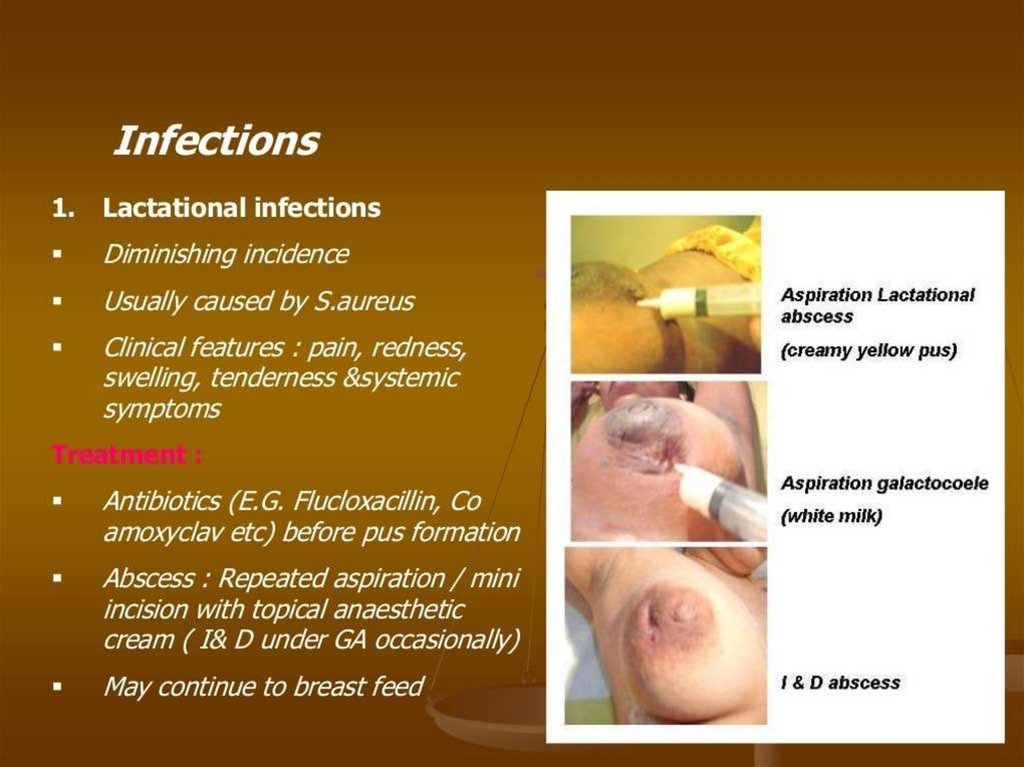 Infections

1. Lactational infections

▪ Diminishing incidence

▪ Usually caused by S.aureus

▪ Clinical features : pain, redness, swelling, tenderness &systemic symptoms

Treatment :

▪ Antibiotics (E.G. Flucloxacillin, Co amoxyclav etc) before pus formation

▪ Abscess : Repeated aspiration / mini incision with topical anaesthetic cream ( I& D under GA occasionally)

▪ May continue to breast feed

Aspiration Lactational abscess

(creamy yellow pus)

Aspiration galactocoele

(white milk)

I & D abscess